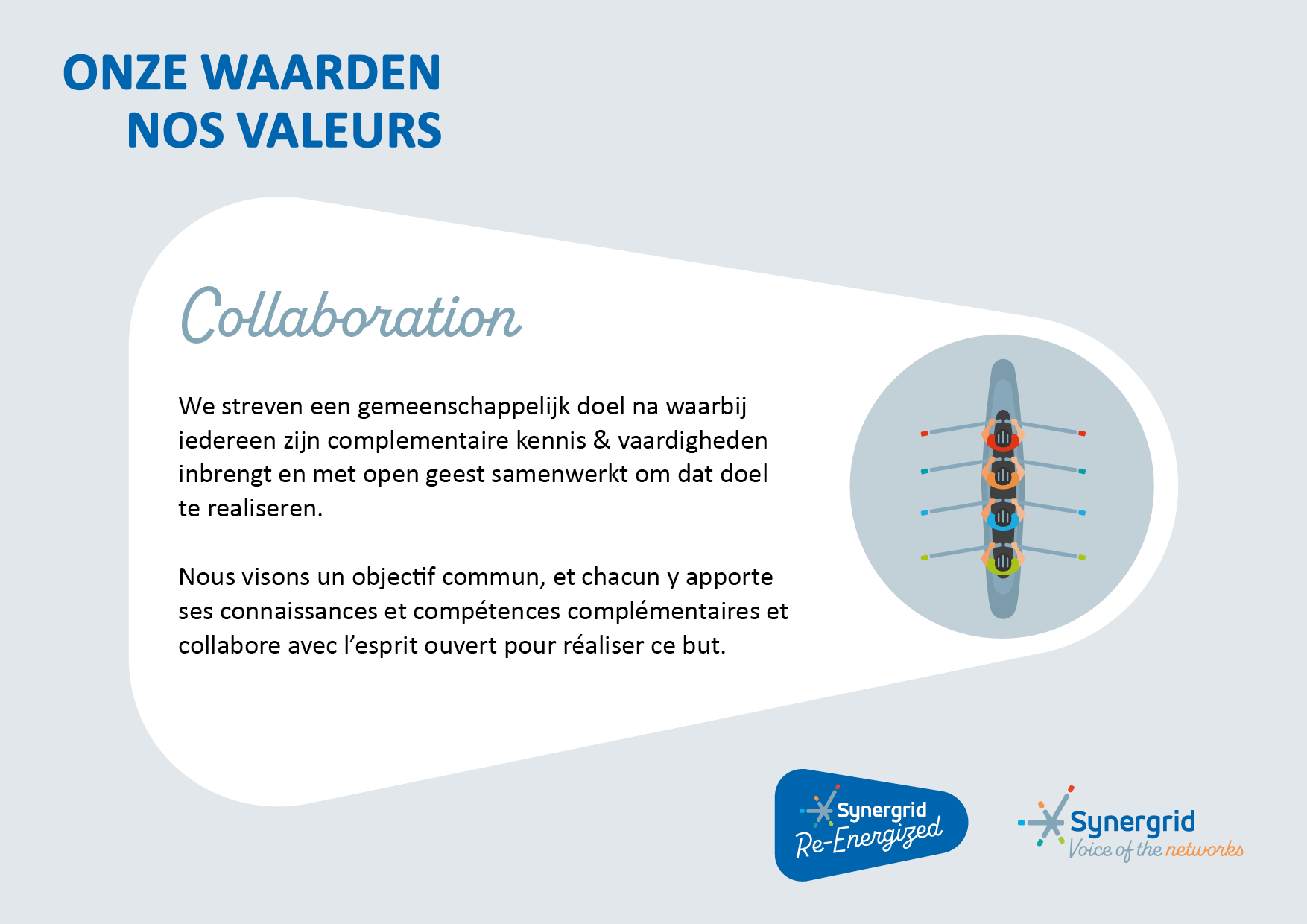 ONZE WAARDEN
NOS VALEURS

Collaboration

We streven een gemeenschappelijk doel na waarbij iedereen zijn complementaire kennis & vaardigheden inbrengt en met open geest samenwerkt om dat doel te realiseren.

Nous visons un objectif commun, et chacun y apporte ses connaissances et compétences complémentaires et collabore avec l'esprit ouvert pour réaliser ce but.

Synergrid
Re-Energized

Synergrid
Voice of the networks